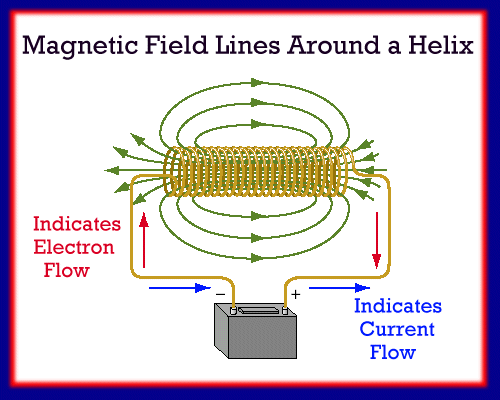 Magnetic Field Lines Around a Helix

Indicates Electron Flow

−

+

Indicates Current Flow